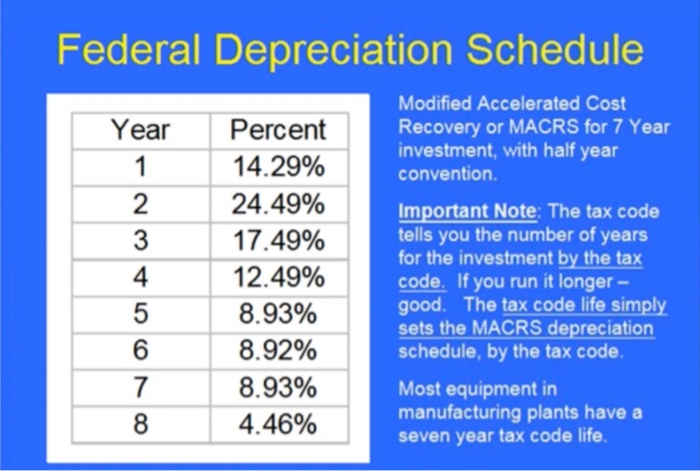 Federal Depreciation Schedule

| Year | Percent |
|---|---|
| 1 | 14.29% |
| 2 | 24.49% |
| 3 | 17.49% |
| 4 | 12.49% |
| 5 | 8.93% |
| 6 | 8.92% |
| 7 | 8.93% |
| 8 | 4.46% |

Modified Accelerated Cost Recovery or MACRS for 7 Year investment, with half year convention.

Important Note: The tax code tells you the number of years for the investment by the tax code. If you run it longer – good. The tax code life simply sets the MACRS depreciation schedule, by the tax code.

Most equipment in manufacturing plants have a seven year tax code life.